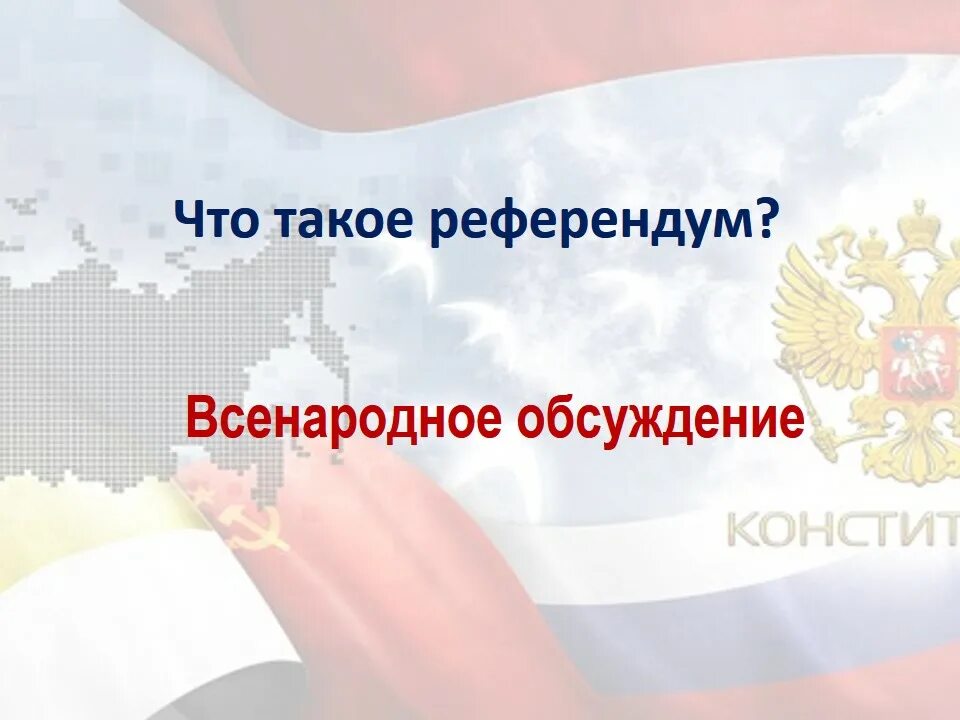 Что такое референдум?

Всенародное обсуждение

КОНСТИТ